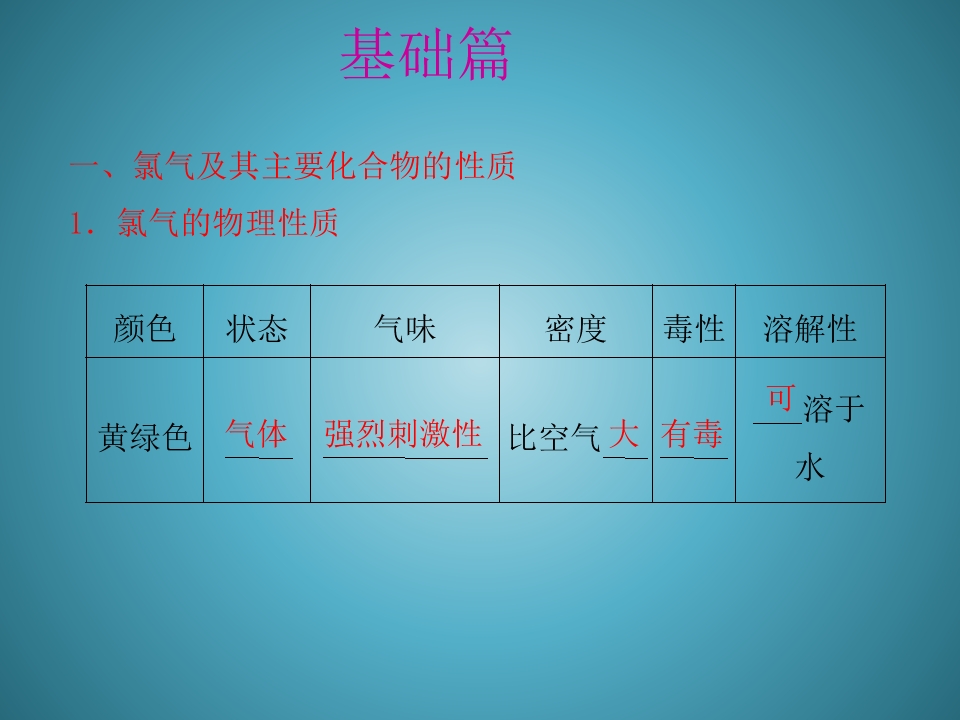 基础篇

一、氯气及其主要化合物的性质

1．氯气的物理性质

| 颜色 | 状态 | 气味 | 密度 | 毒性 | 溶解性 |
|---|---|---|---|---|---|
| 黄绿色 | 气体 | 强烈刺激性 | 比空气大 | 有毒 | 可溶于水 |